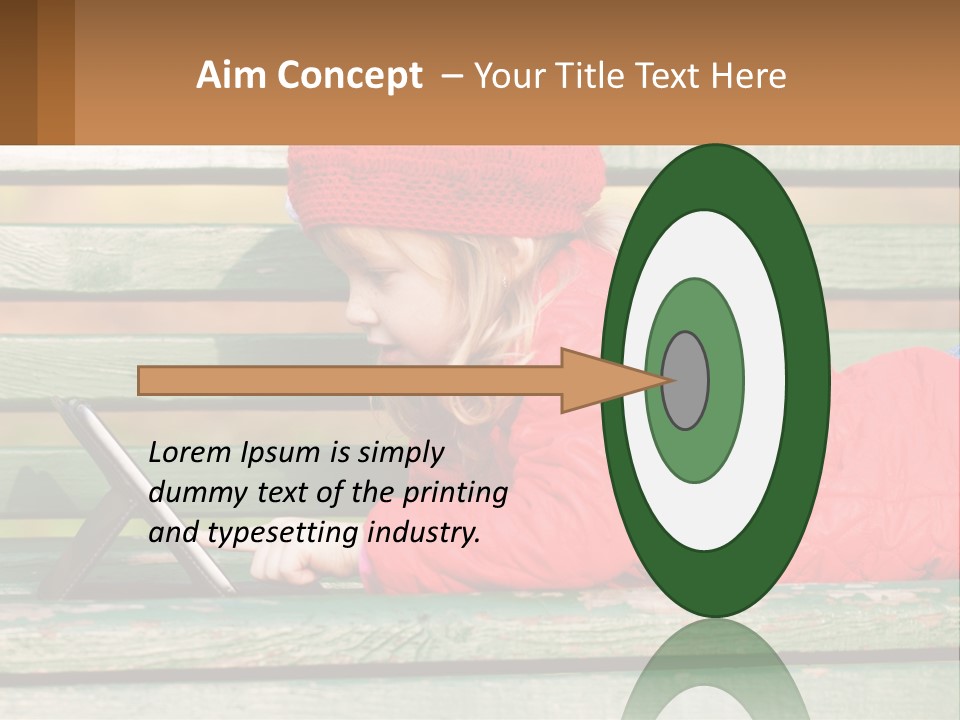 Aim Concept – Your Title Text Here

Lorem Ipsum is simply dummy text of the printing and typesetting industry.